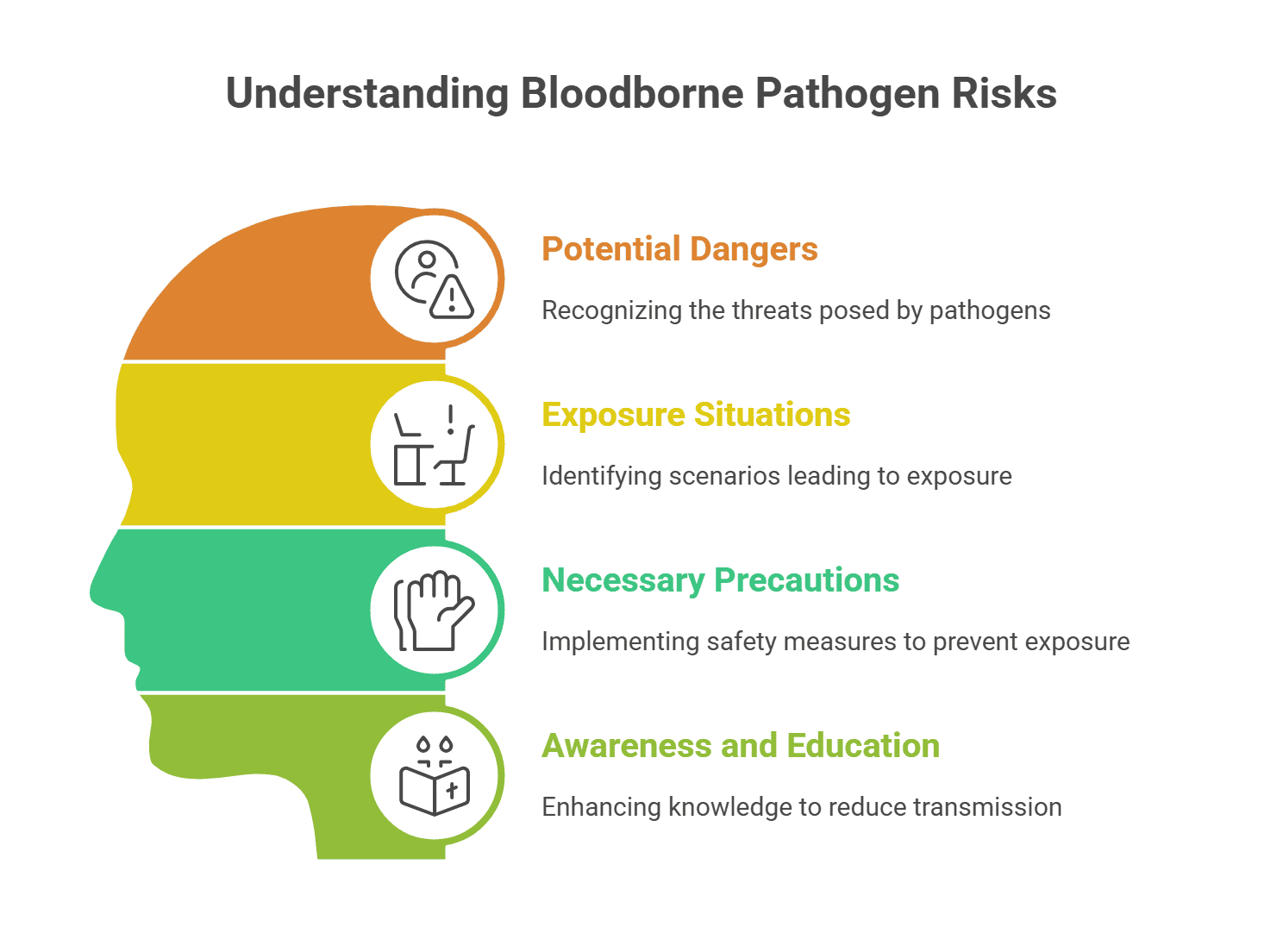 Understanding Bloodborne Pathogen Risks

Potential Dangers

Recognizing the threats posed by pathogens

Exposure Situations

Identifying scenarios leading to exposure

Necessary Precautions

Implementing safety measures to prevent exposure

Awareness and Education

Enhancing knowledge to reduce transmission